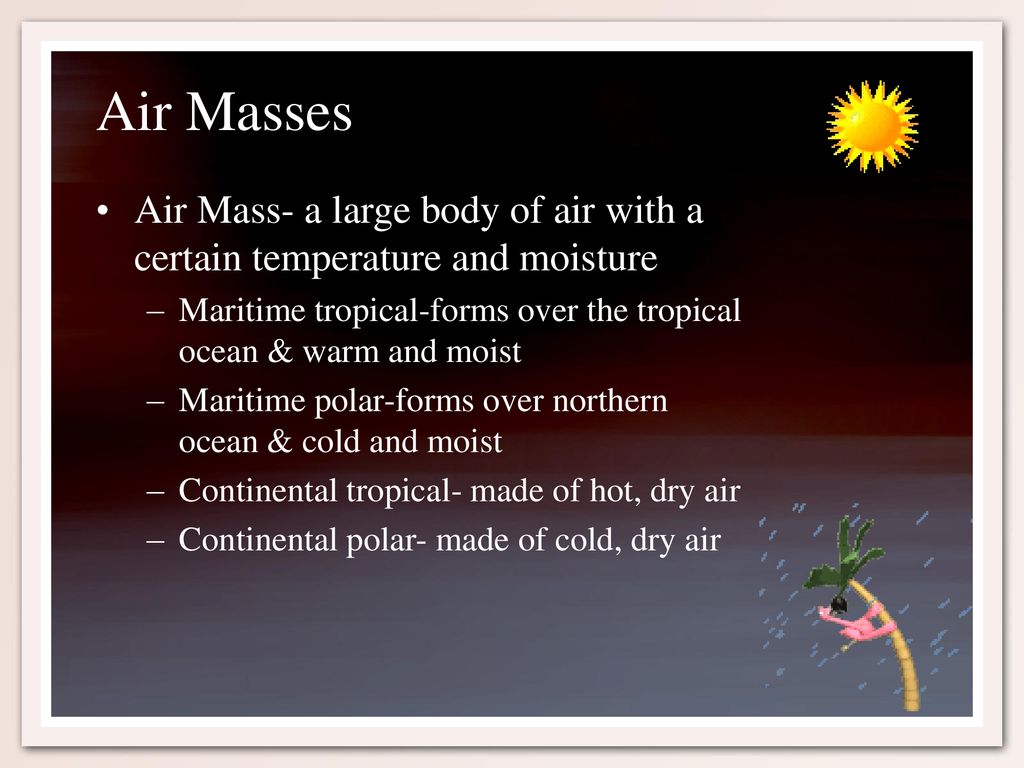 Air Masses

• Air Mass- a large body of air with a certain temperature and moisture
– Maritime tropical-forms over the tropical ocean & warm and moist
– Maritime polar-forms over northern ocean & cold and moist
– Continental tropical- made of hot, dry air
– Continental polar- made of cold, dry air